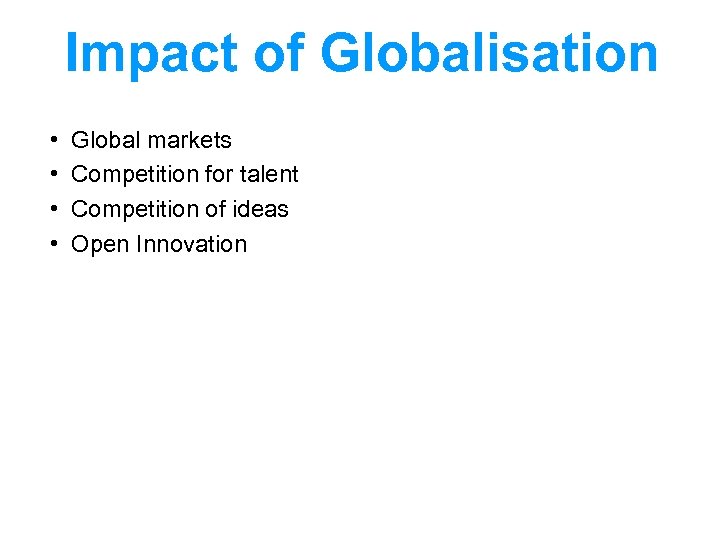 Impact of Globalisation

• Global markets
• Competition for talent
• Competition of ideas
• Open Innovation